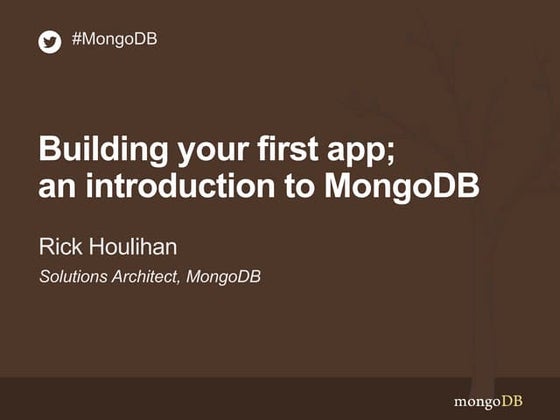 #MongoDB

Building your first app; an introduction to MongoDB

Rick Houlihan

Solutions Architect, MongoDB

mongoDB